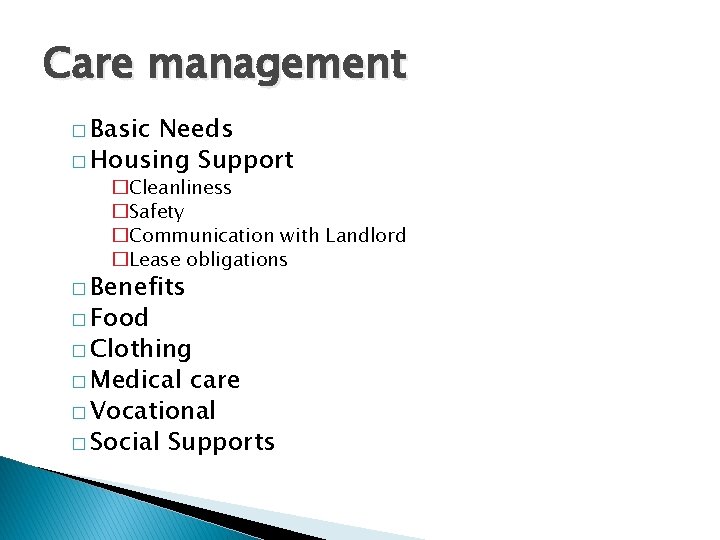 Care management

□ Basic Needs
□ Housing Support
□ Cleanliness
□ Safety
□ Communication with Landlord
□ Lease obligations
□ Benefits
□ Food
□ Clothing
□ Medical care
□ Vocational
□ Social Supports